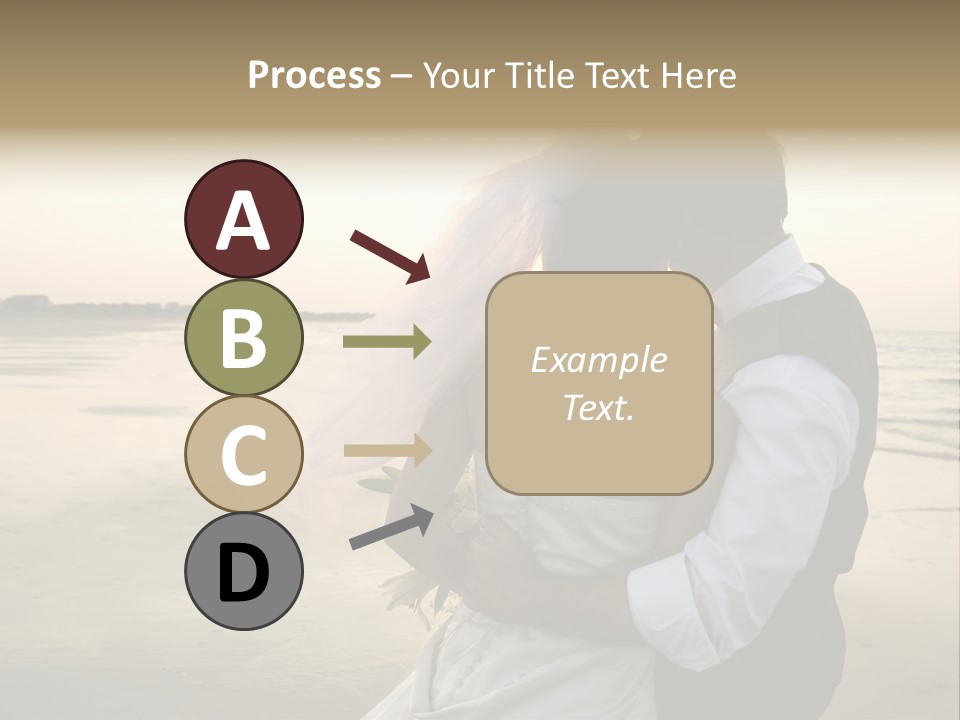 Process – Your Title Text Here

A

B

C

D

Example Text.